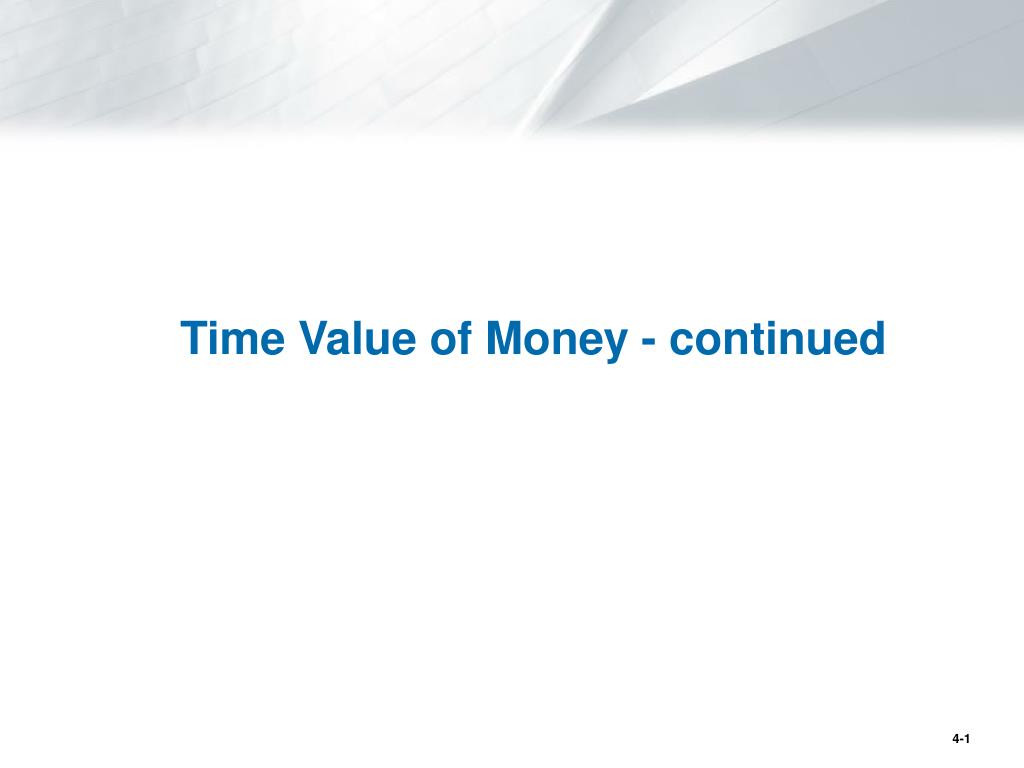 Time Value of Money - continued

4-1